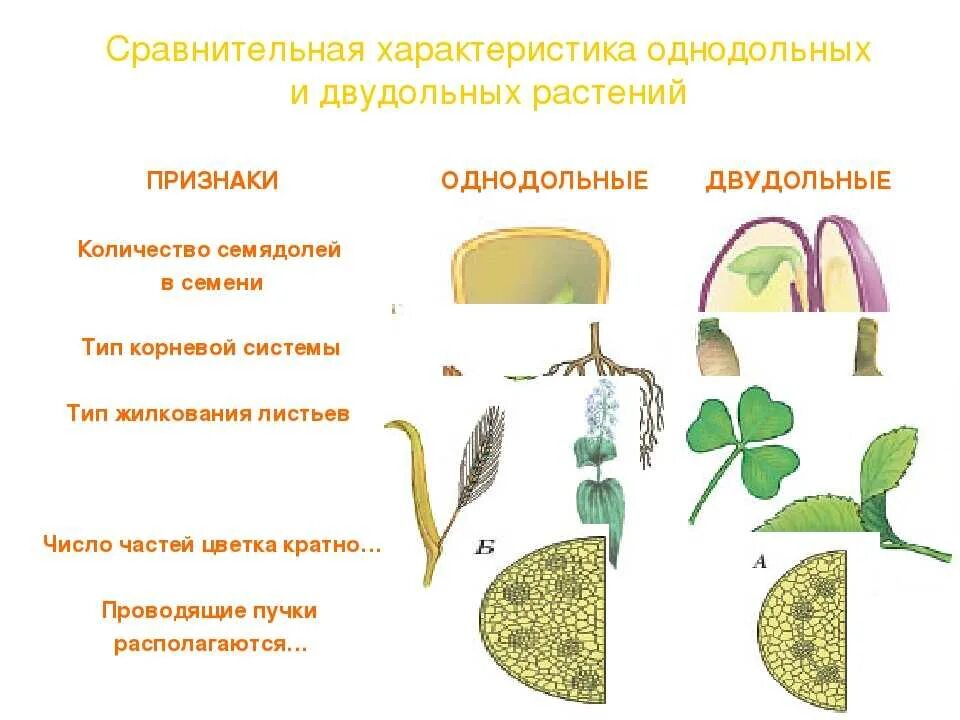 Сравнительная характеристика однодольных и двудольных растений

ПРИЗНАКИ

ОДНОДОЛЬНЫЕ

ДВУДОЛЬНЫЕ

Количество семядолей в семени

Тип корневой системы

Тип жилкования листьев

Число частей цветка кратно…

Проводящие пучки располагаются…

Б

А